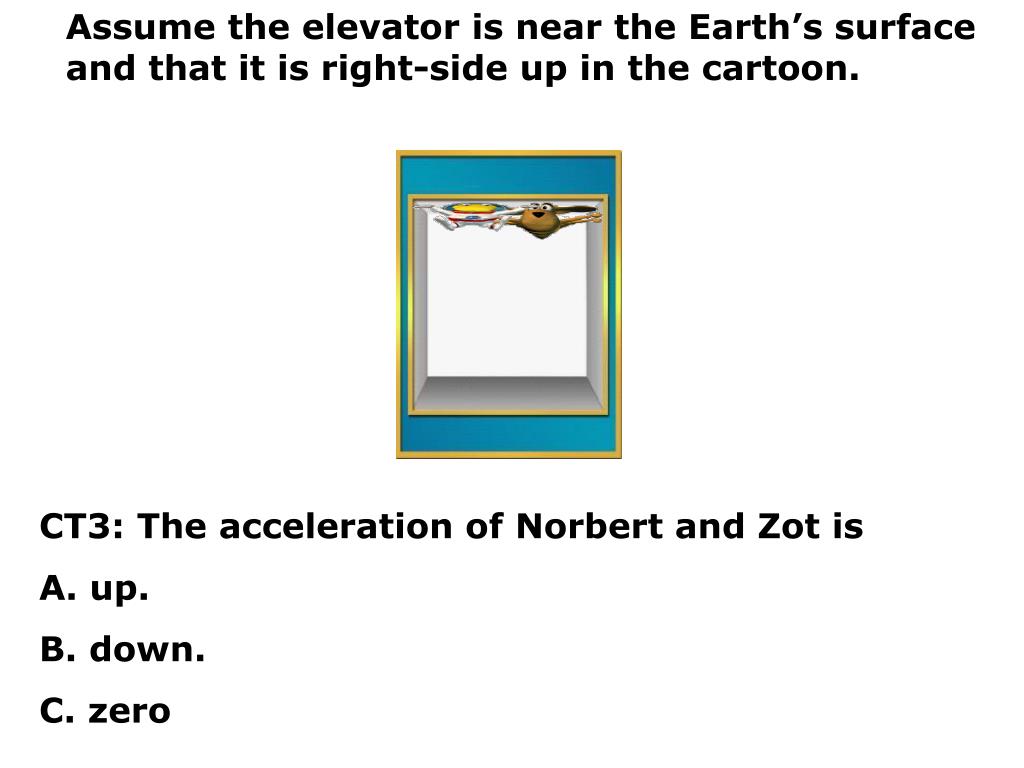 Assume the elevator is near the Earth’s surface and that it is right-side up in the cartoon.

CT3: The acceleration of Norbert and Zot is

A. up.

B. down.

C. zero